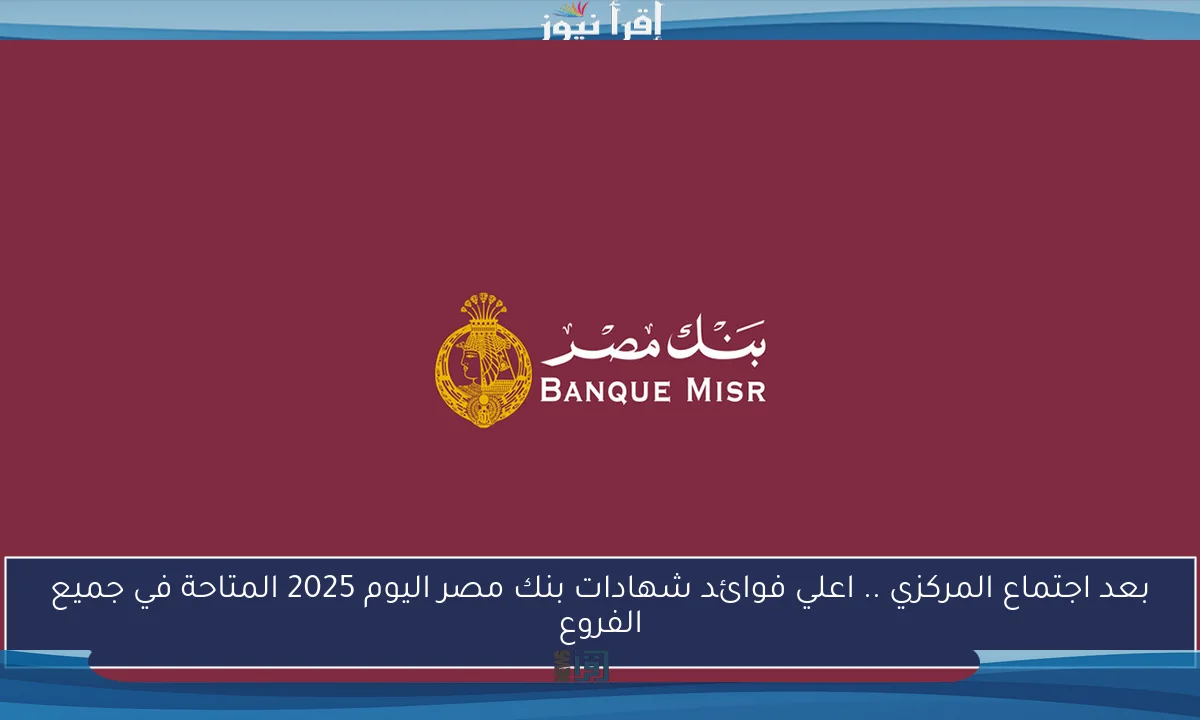 إقرأ نيوز

بنك مصر
BANQUE MISR

بعد اجتماع المركزي .. اعلي فوائد شهادات بنك مصر اليوم 2025 المتاحة في جميع الفروع